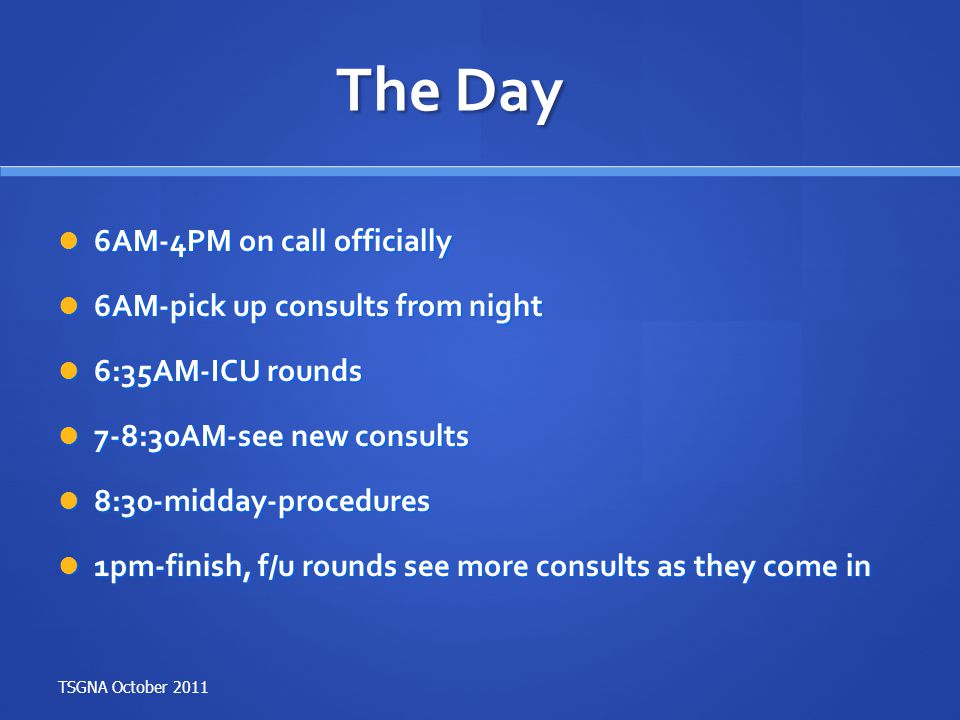 The Day

- 6AM-4PM on call officially
- 6AM-pick up consults from night
- 6:35AM-ICU rounds
- 7-8:30AM-see new consults
- 8:30-midday-procedures
- 1pm-finish, f/u rounds see more consults as they come in

TSGNA October 2011